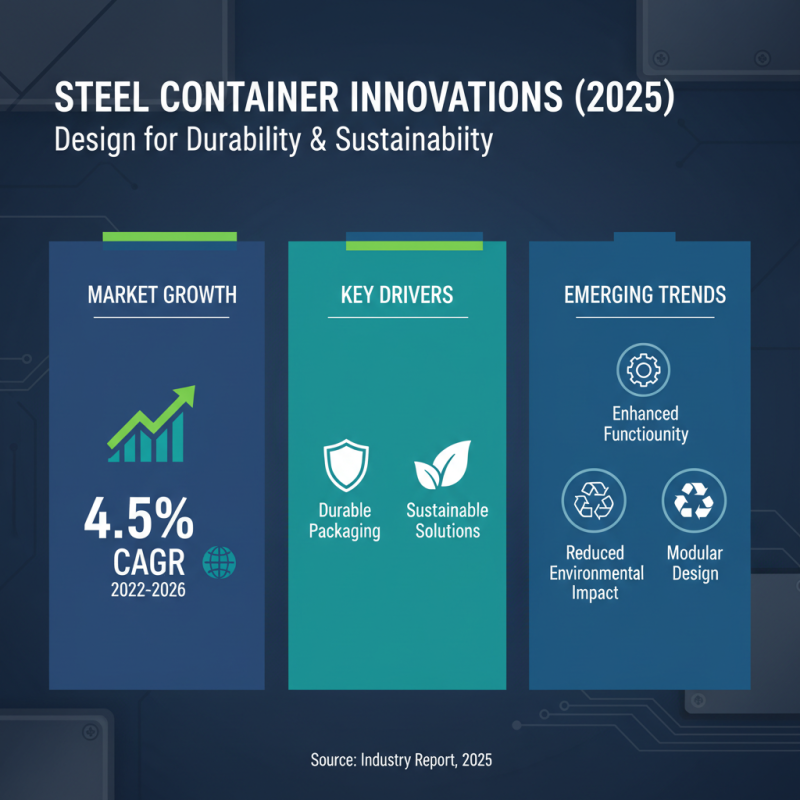 STEEL CONTAINER INNOVATIONS (2025)
Design for Durability & Sustainabiity

MARKET GROWTH

4.5%
CAGR
2022-2026

KEY DRIVERS

Durable Packaging

Sustainable Solutions

EMERGING TRENDS

Enhanced Functiounity

Reduced Environmental Impact

Modular Design

Source: Industry Report, 2025